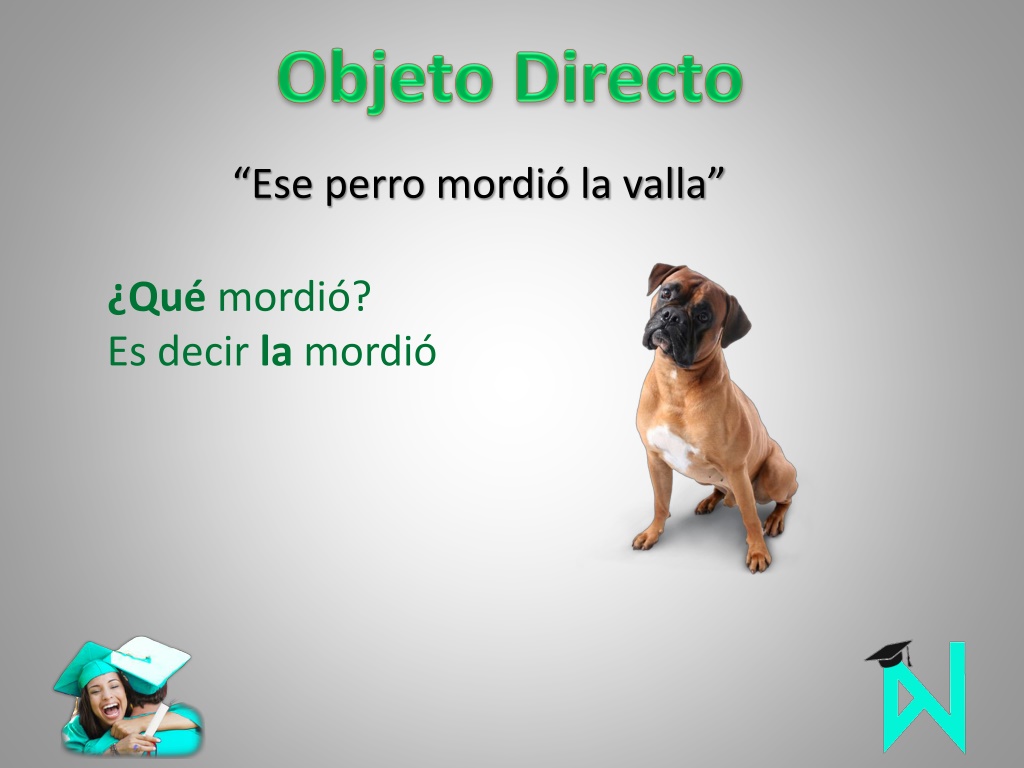 Objeto Directo

“Ese perro mordió la valla”

¿Qué mordió?
Es decir la mordió